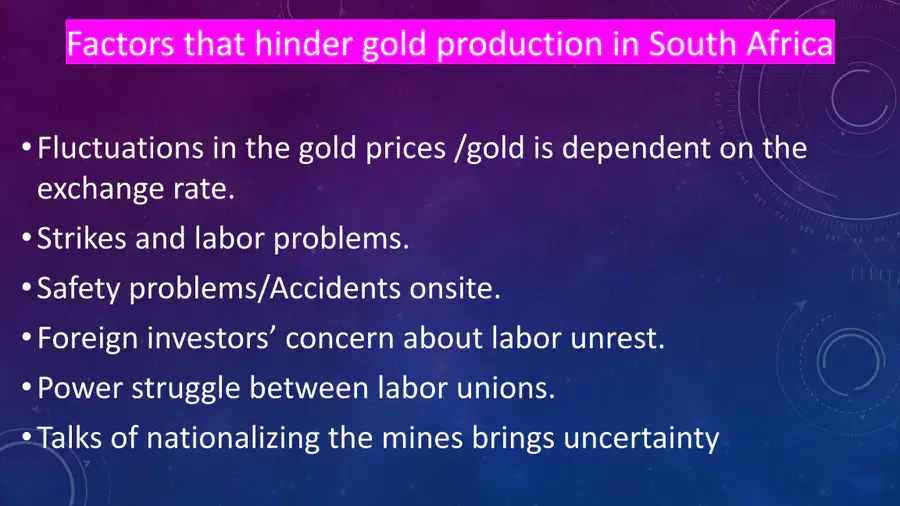 Factors that hinder gold production in South Africa

• Fluctuations in the gold prices /gold is dependent on the exchange rate.

• Strikes and labor problems.

• Safety problems/Accidents onsite.

• Foreign investors’ concern about labor unrest.

• Power struggle between labor unions.

• Talks of nationalizing the mines brings uncertainty